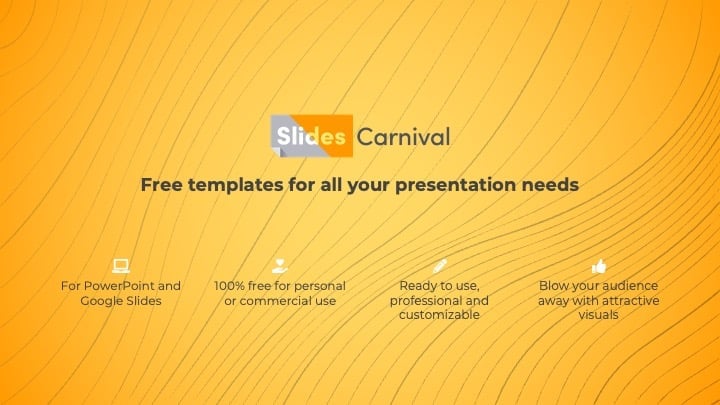 Slides Carnival

Free templates for all your presentation needs

For PowerPoint and Google Slides

100% free for personal or commercial use

Ready to use, professional and customizable

Blow your audience away with attractive visuals